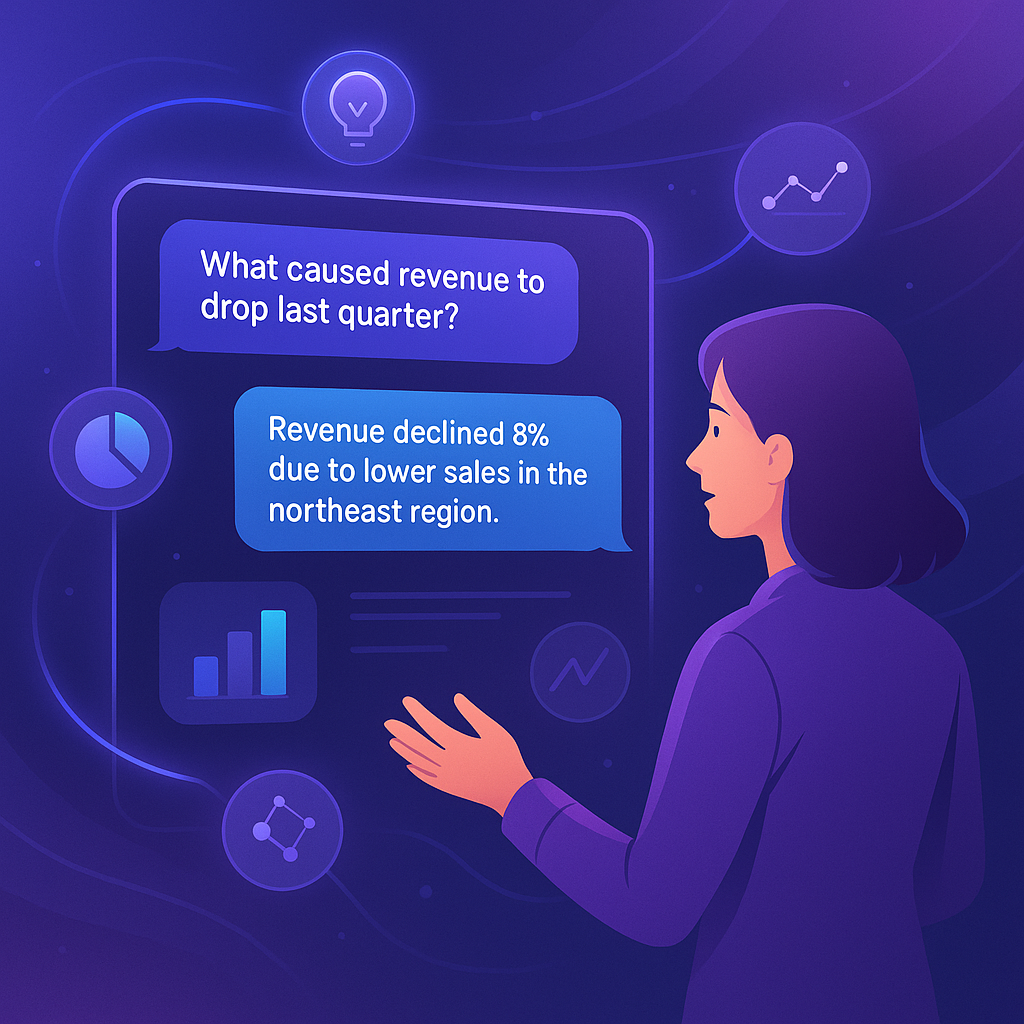 What caused revenue to drop last quarter?

Revenue declined 8% due to lower sales in the northeast region.